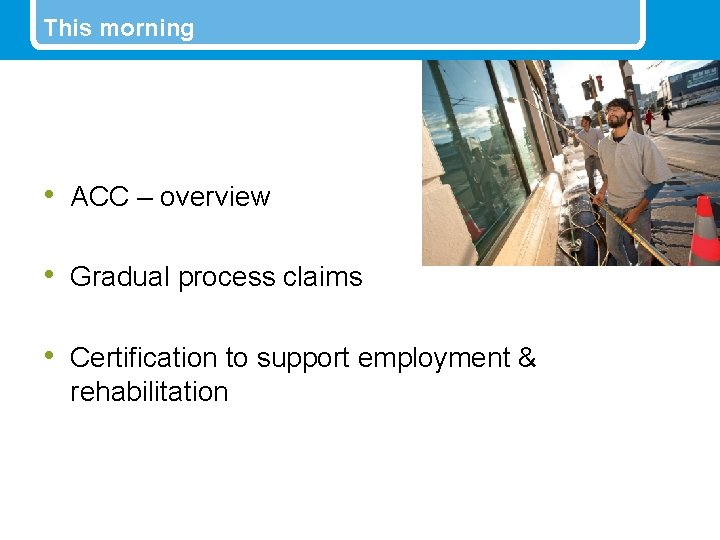 This morning

• ACC – overview

• Gradual process claims

• Certification to support employment & rehabilitation